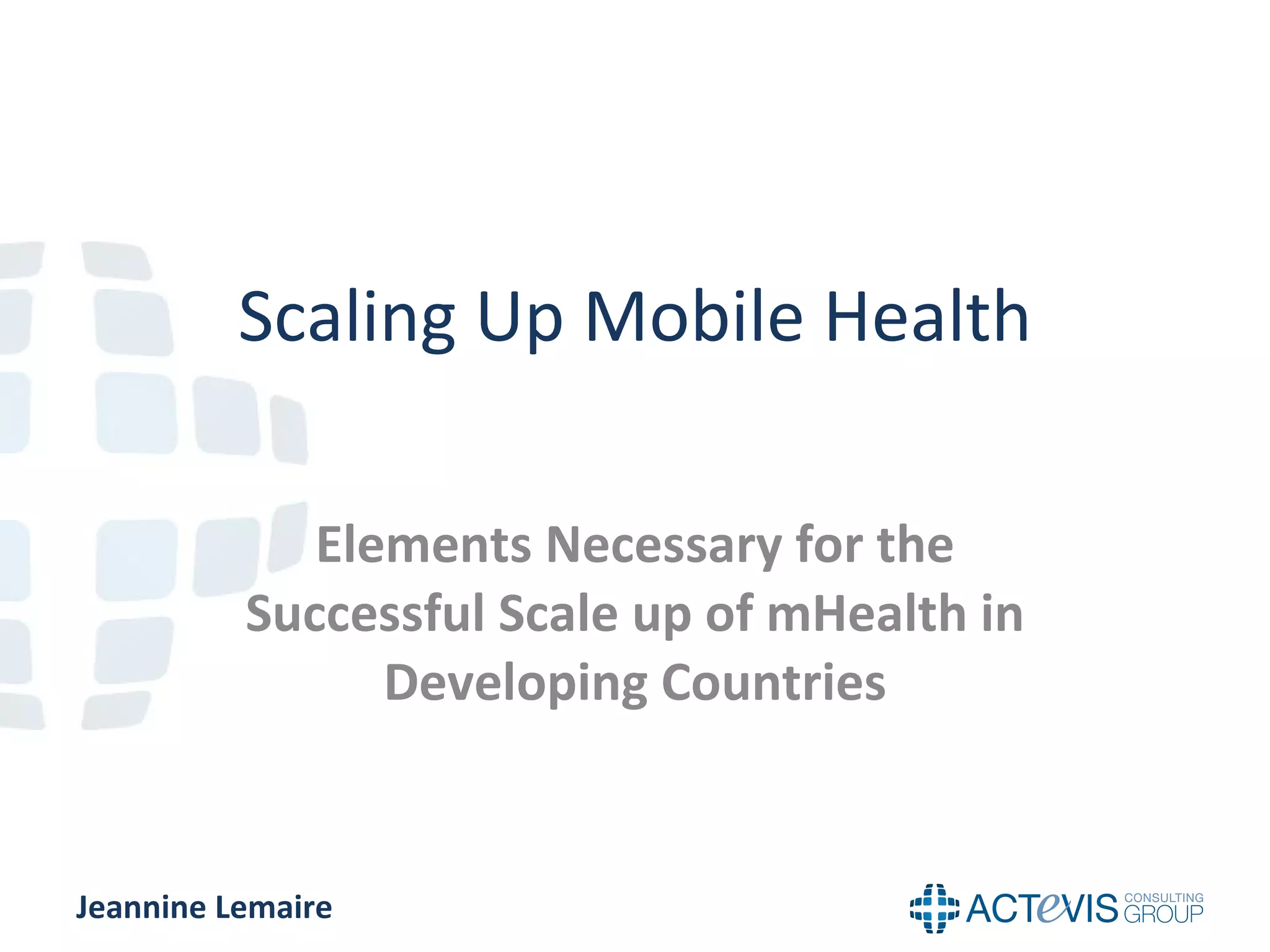 Scaling Up Mobile Health

Elements Necessary for the Successful Scale up of mHealth in Developing Countries

Jeannine Lemaire

ACTeVIS CONSULTING GROUP